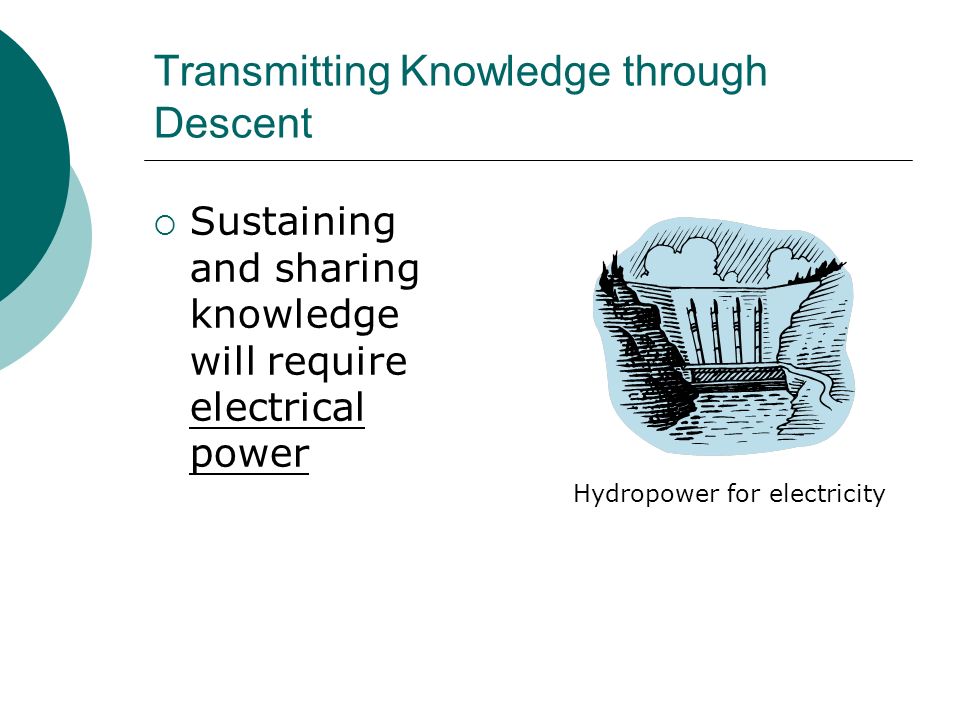 Transmitting Knowledge through Descent

○ Sustaining and sharing knowledge will require electrical power

Hydropower for electricity